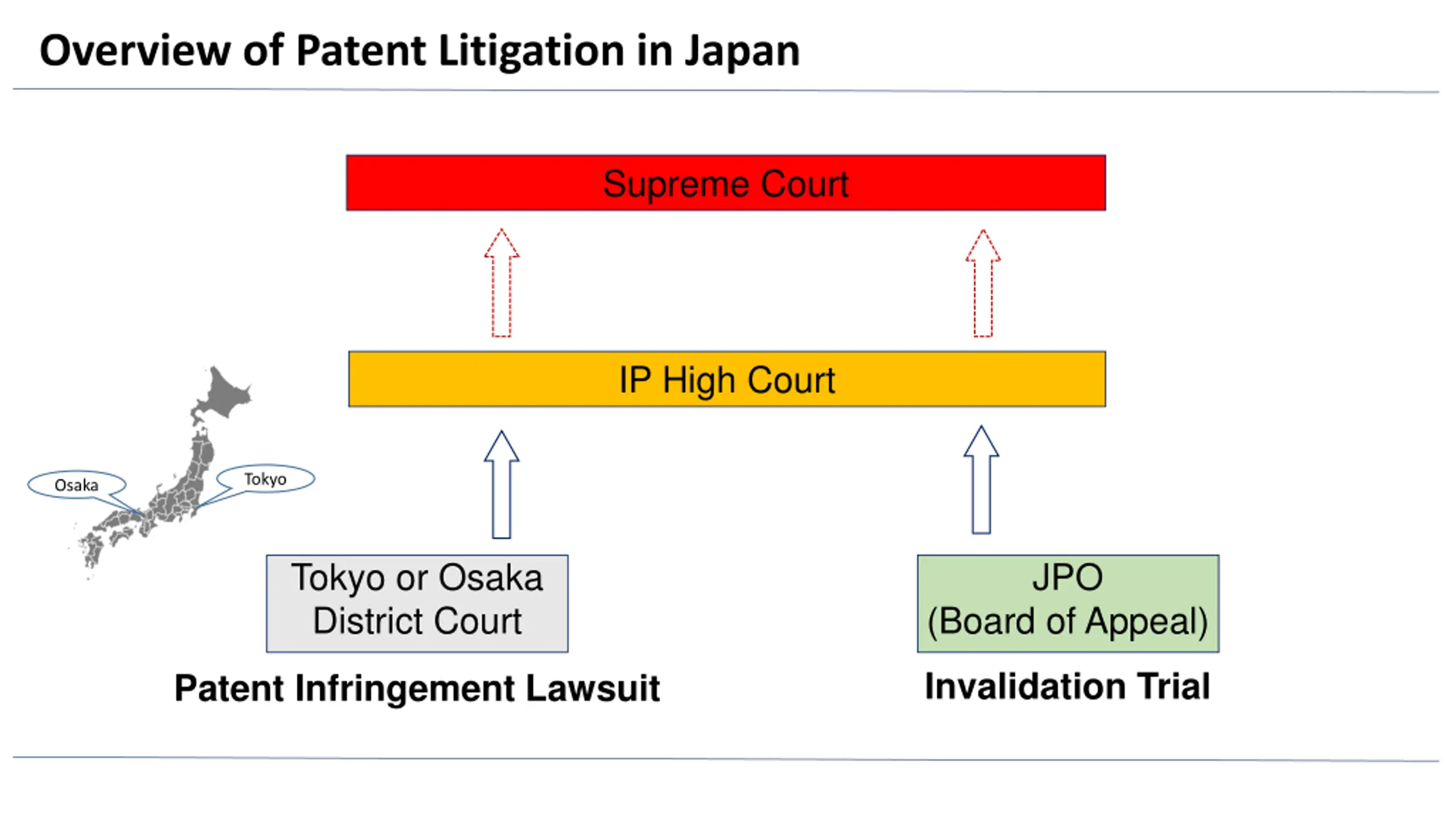 Overview of Patent Litigation in Japan

Supreme Court

IP High Court

Osaka

Tokyo

Tokyo or Osaka District Court

JPO (Board of Appeal)

Patent Infringement Lawsuit

Invalidation Trial